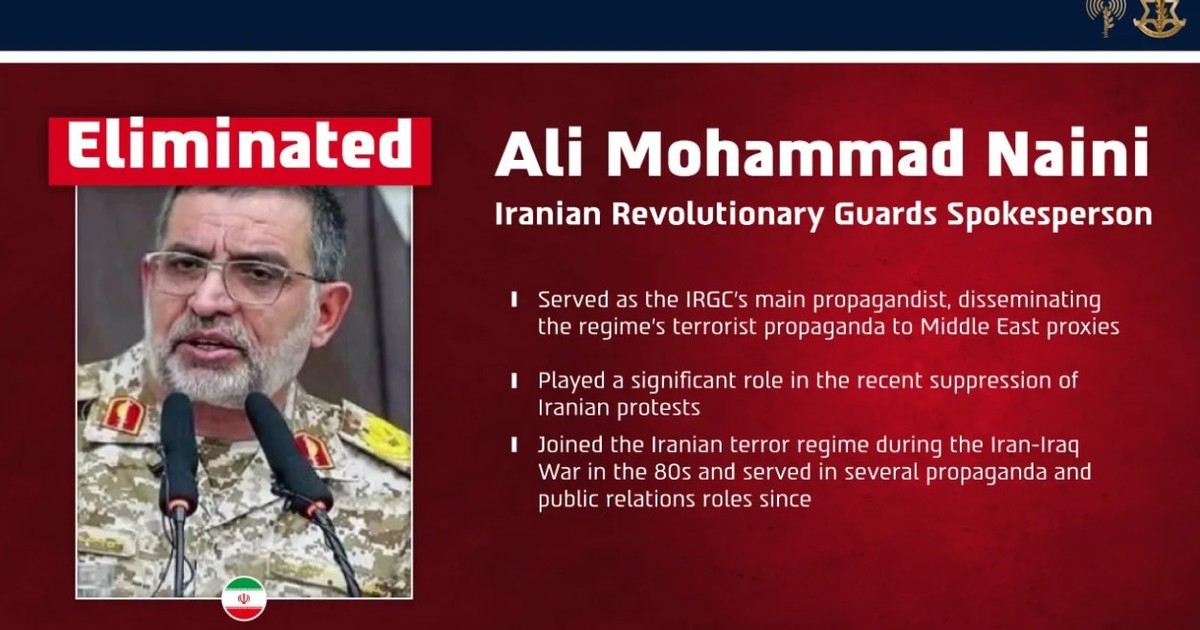 Eliminated

Ali Mohammad Naini

Iranian Revolutionary Guards Spokesperson

Served as the IRGC's main propagandist, disseminating the regime's terrorist propaganda to Middle East proxies

Played a significant role in the recent suppression of Iranian protests

Joined the Iranian terror regime during the Iran-Iraq War in the 80s and served in several propaganda and public relations roles since